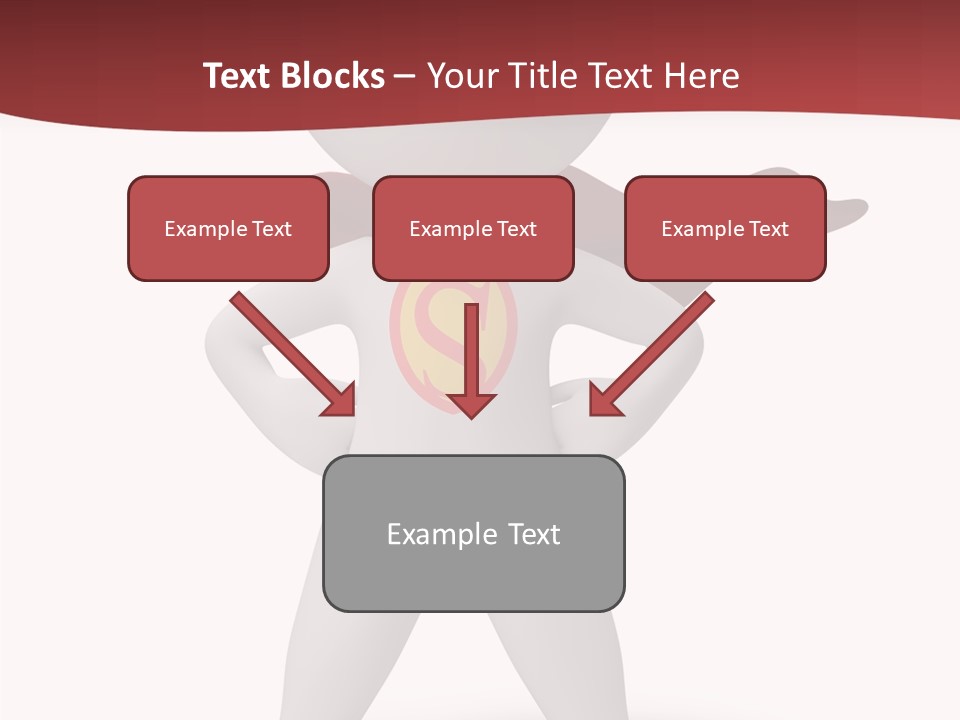 Text Blocks – Your Title Text Here

Example Text

Example Text

Example Text

Example Text